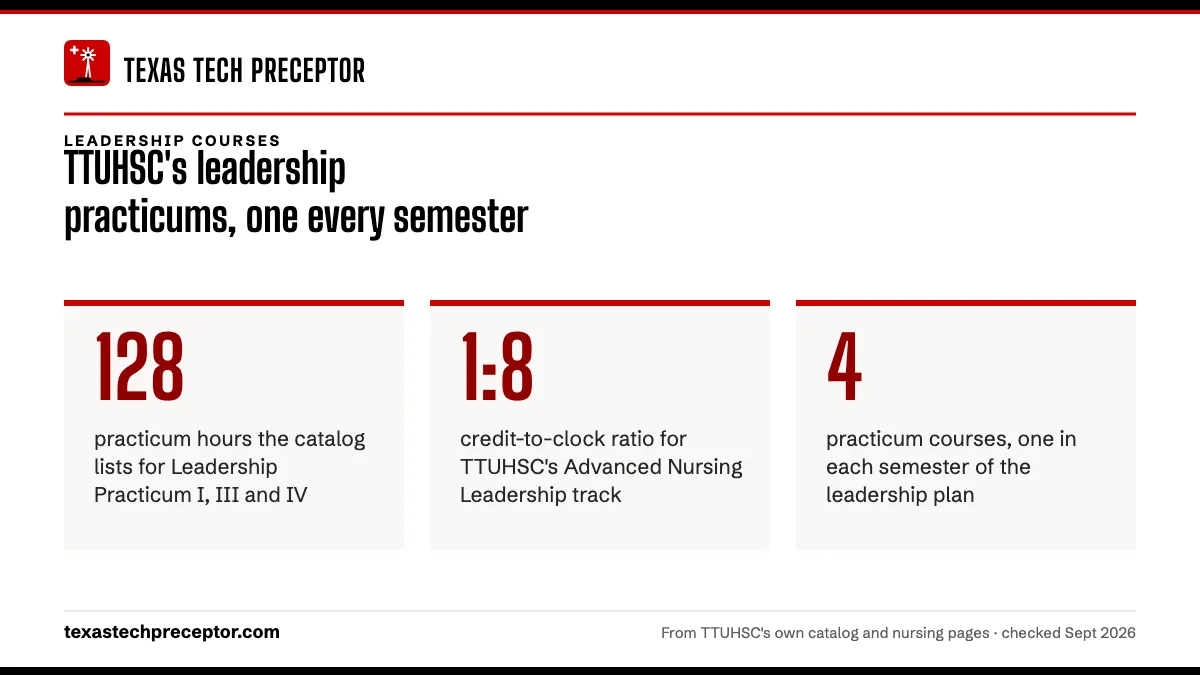 TEXAS TECH PRECEPTOR

LEADERSHIP COURSES
TTUHSC's leadership practicums, one every semester

128
practicum hours the catalog lists for Leadership Practicum I, III and IV

1:8
credit-to-clock ratio for TTUHSC's Advanced Nursing Leadership track

4
practicum courses, one in each semester of the leadership plan

texastechpreceptor.com
From TTUHSC's own catalog and nursing pages · checked Sept 2026